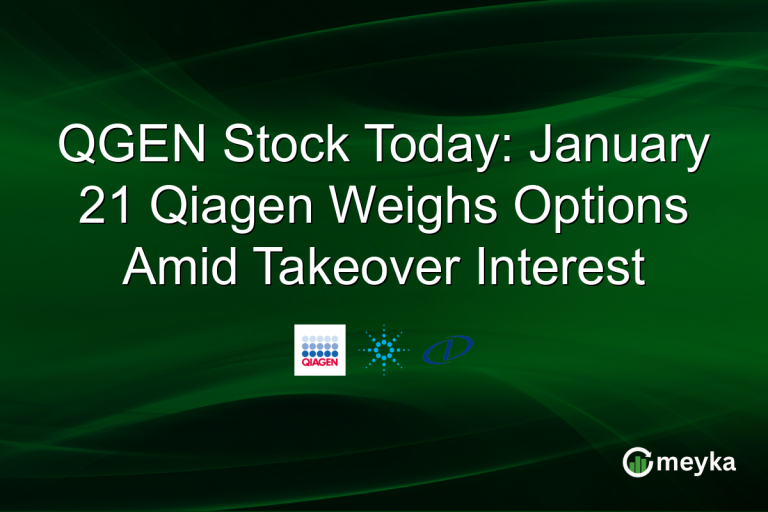 QGEN Stock Today: January 21 Qiagen Weighs Options Amid Takeover Interest

QIAGEN

meyka